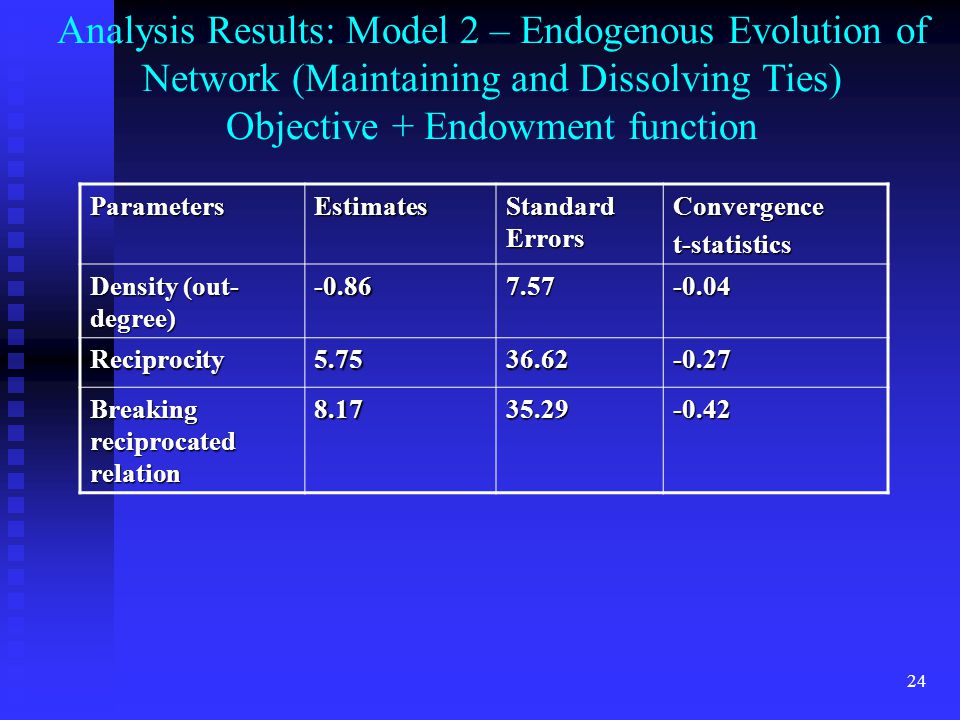 Analysis Results: Model 2 – Endogenous Evolution of Network (Maintaining and Dissolving Ties) Objective + Endowment function

| Parameters | Estimates | Standard Errors | Convergence t-statistics |
|---|---|---|---|
| Density (out-degree) | -0.86 | 7.57 | -0.04 |
| Reciprocity | 5.75 | 36.62 | -0.27 |
| Breaking reciprocated relation | 8.17 | 35.29 | -0.42 |

24